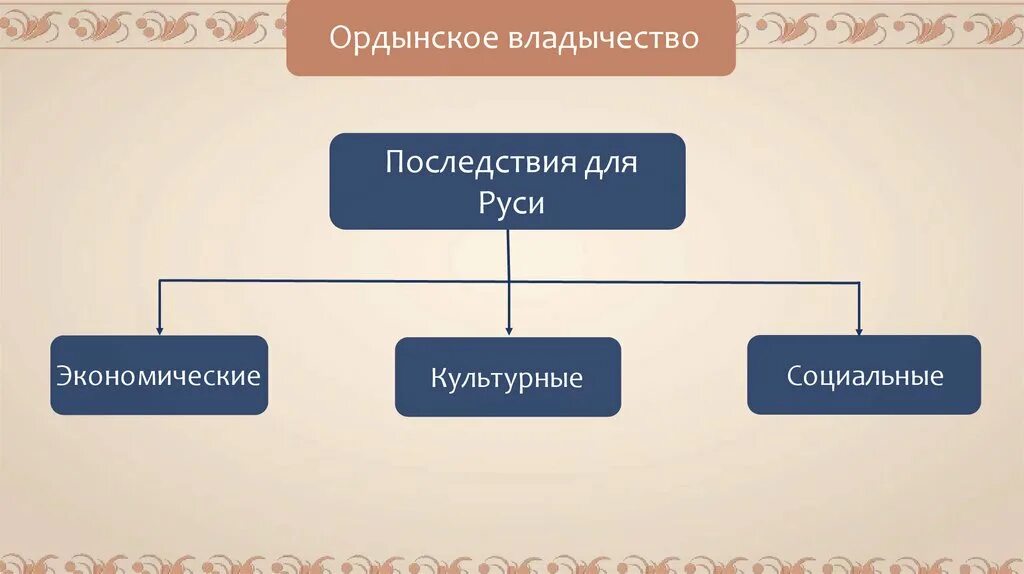 Ордынское владычество

Последствия для Руси

Экономические

Культурные

Социальные